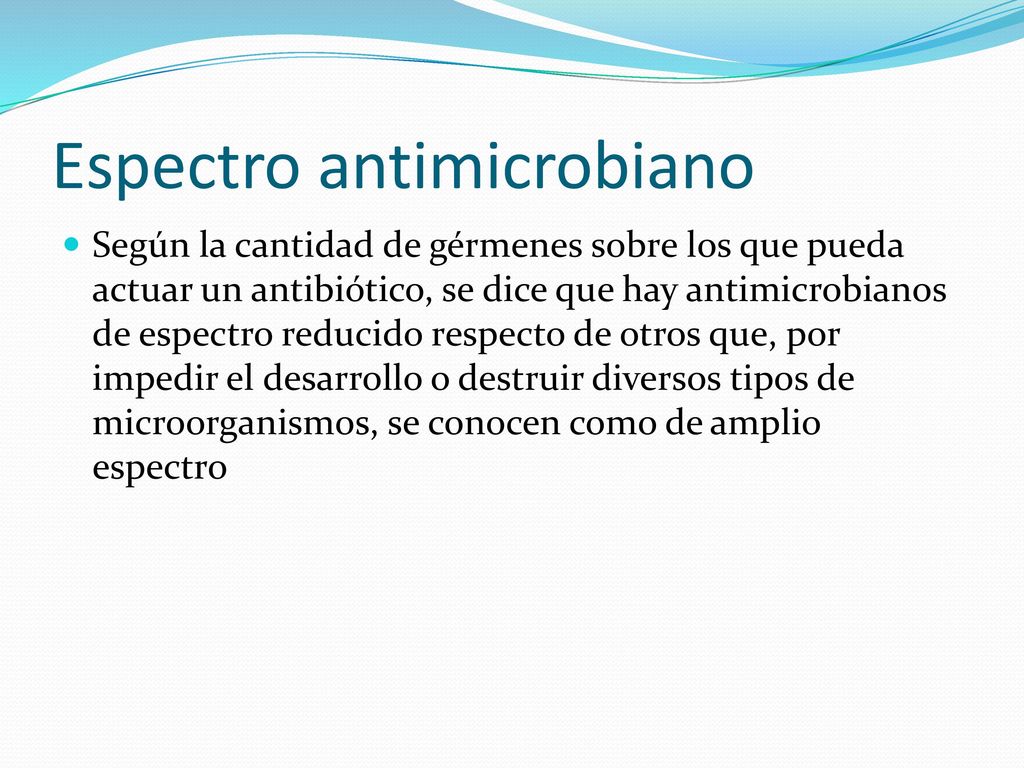 Espectro antimicrobiano

Según la cantidad de gérmenes sobre los que pueda actuar un antibiótico, se dice que hay antimicrobianos de espectro reducido respecto de otros que, por impedir el desarrollo o destruir diversos tipos de microorganismos, se conocen como de amplio espectro